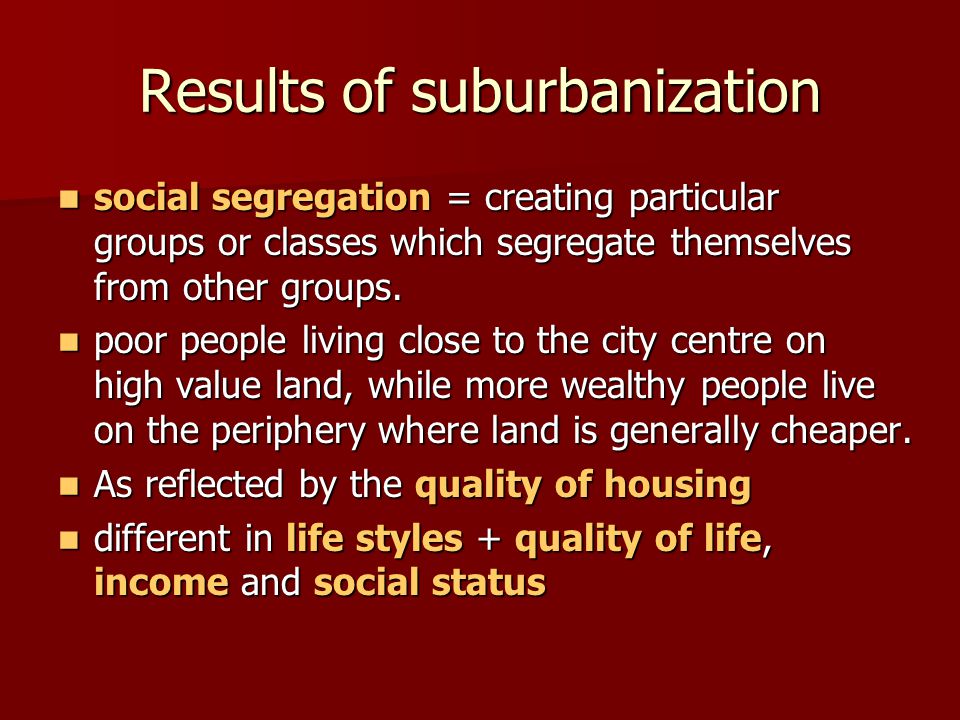 Results of suburbanization

- social segregation = creating particular groups or classes which segregate themselves from other groups.
- poor people living close to the city centre on high value land, while more wealthy people live on the periphery where land is generally cheaper.
- As reflected by the quality of housing
- different in life styles + quality of life, income and social status